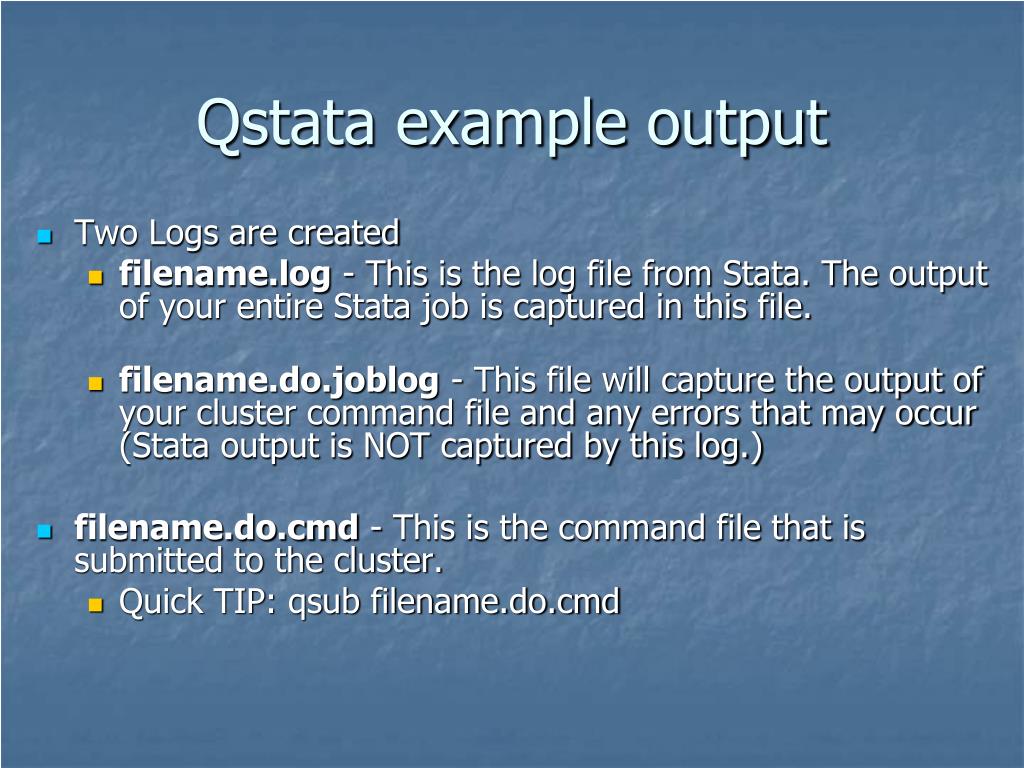 Qstata example output

Two Logs are created

filename.log - This is the log file from Stata. The output of your entire Stata job is captured in this file.

filename.do.joblog - This file will capture the output of your cluster command file and any errors that may occur (Stata output is NOT captured by this log.)

filename.do.cmd - This is the command file that is submitted to the cluster.

Quick TIP: qsub filename.do.cmd